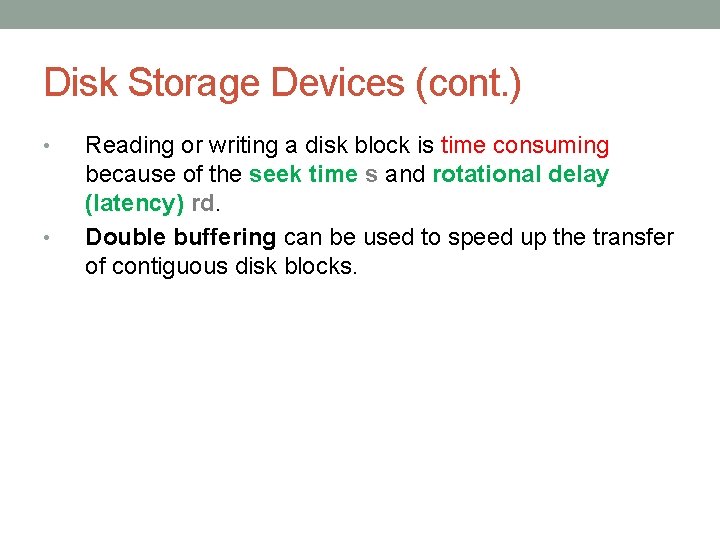 Disk Storage Devices (cont.)

• Reading or writing a disk block is time consuming because of the seek time s and rotational delay (latency) rd.

• Double buffering can be used to speed up the transfer of contiguous disk blocks.